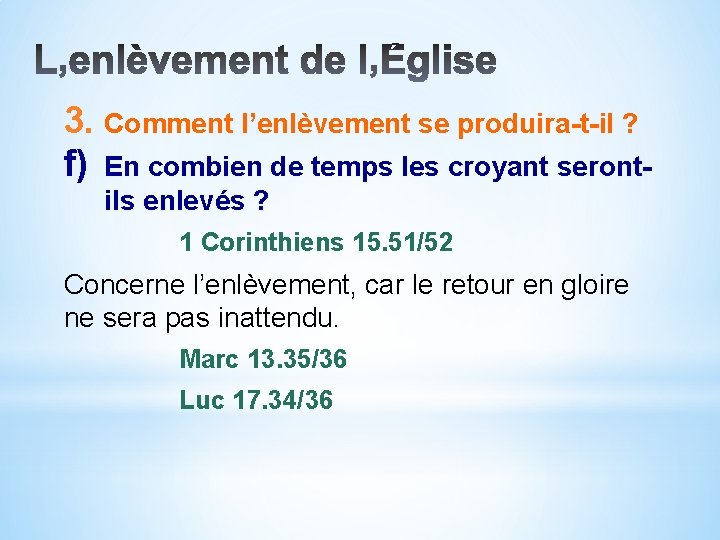 L,enlèvement de l,Église

3. Comment l’enlèvement se produira-t-il ?

f) En combien de temps les croyant seront-ils enlevés ?

1 Corinthiens 15.51/52

Concerne l’enlèvement, car le retour en gloire ne sera pas inattendu.

Marc 13.35/36

Luc 17.34/36